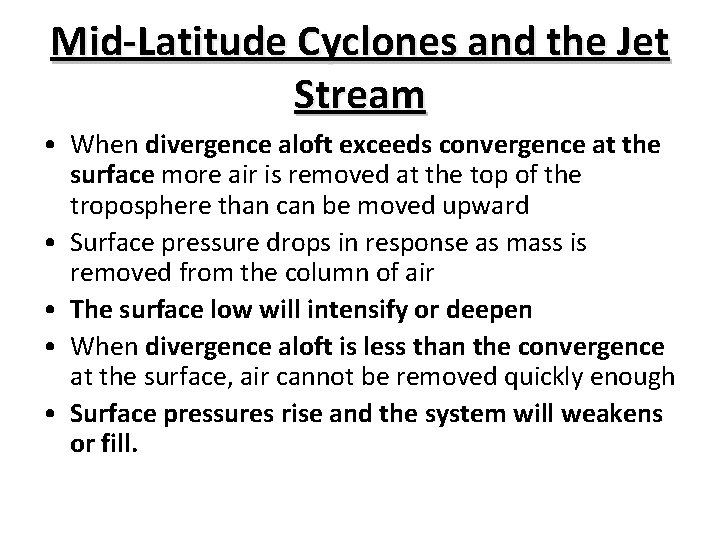 Mid-Latitude Cyclones and the Jet Stream

• When divergence aloft exceeds convergence at the surface more air is removed at the top of the troposphere than can be moved upward
• Surface pressure drops in response as mass is removed from the column of air
• The surface low will intensify or deepen
• When divergence aloft is less than the convergence at the surface, air cannot be removed quickly enough
• Surface pressures rise and the system will weakens or fill.